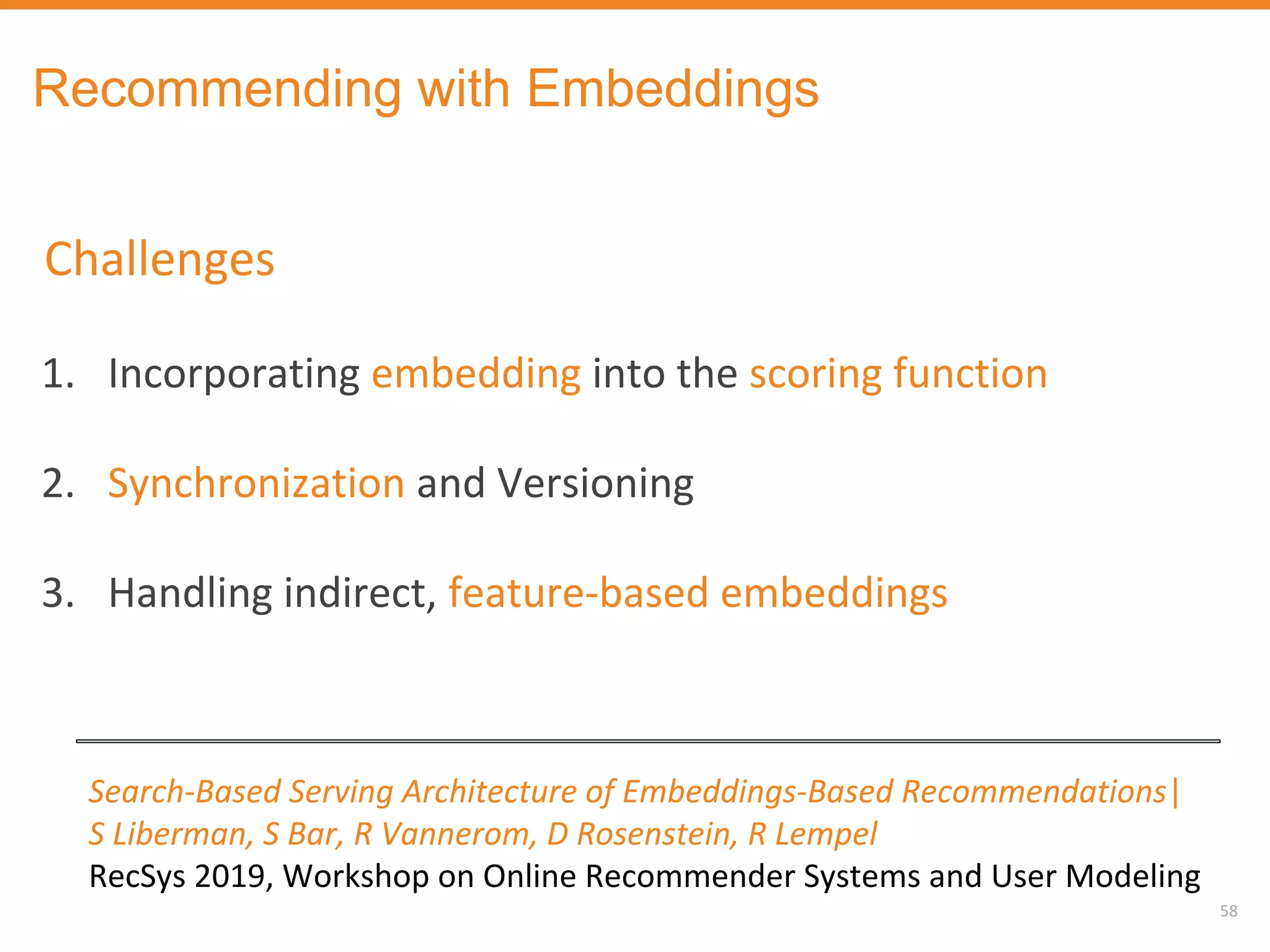 Recommending with Embeddings

Challenges

1. Incorporating embedding into the scoring function

2. Synchronization and Versioning

3. Handling indirect, feature-based embeddings

Search-Based Serving Architecture of Embeddings-Based Recommendations| S Liberman, S Bar, R Vannerom, D Rosenstein, R Lempel
RecSys 2019, Workshop on Online Recommender Systems and User Modeling

58